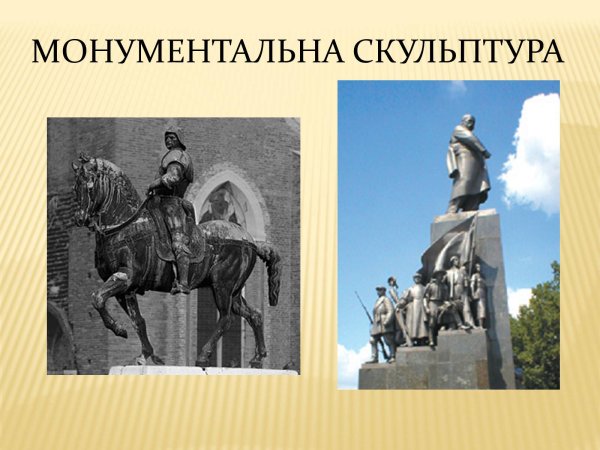 МОНУМЕНТАЛЬНА СКУЛЬПТУРА